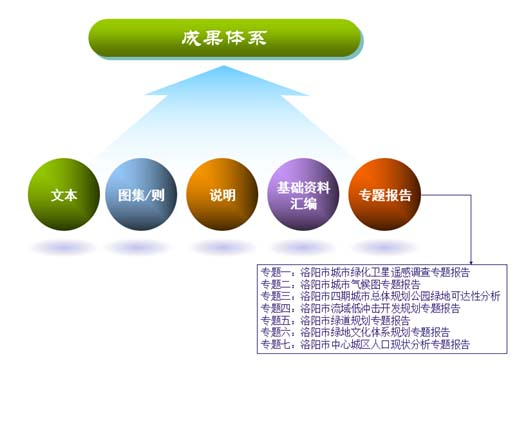 成果体系

文本

图集/则

说明

基础资料汇编

专题报告

专题一：洛阳市城市绿化卫星遥感调查专题报告
专题二：洛阳市城市气候图专题报告
专题三：洛阳市四期城市总体规划公园绿地可达性分析
专题四：洛阳市流域低冲击开发规划专题报告
专题五：洛阳市绿道规划专题报告
专题六：洛阳市绿地文化体系规划专题报告
专题七：洛阳市中心城区人口现状分析专题报告